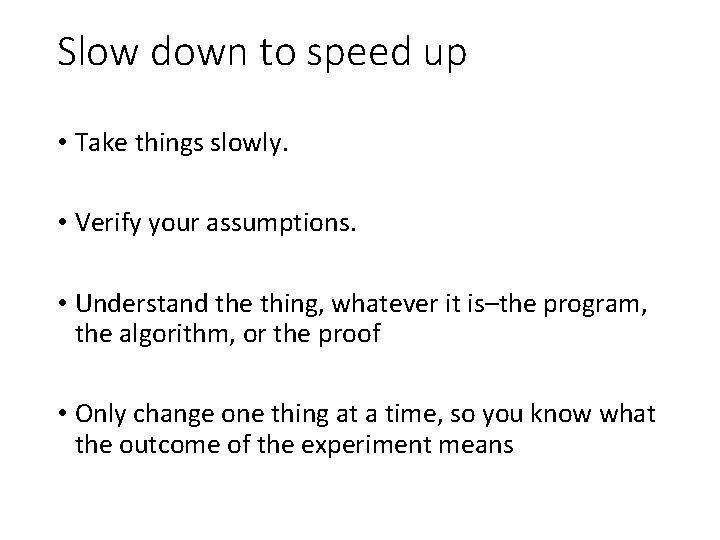 Slow down to speed up

• Take things slowly.

• Verify your assumptions.

• Understand the thing, whatever it is–the program, the algorithm, or the proof

• Only change one thing at a time, so you know what the outcome of the experiment means